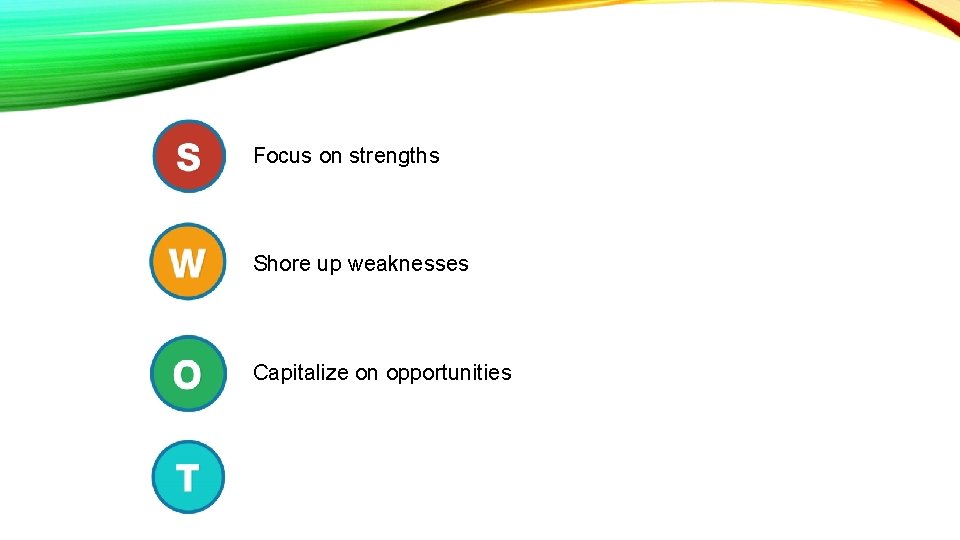 S Focus on strengths

W Shore up weaknesses

O Capitalize on opportunities

T